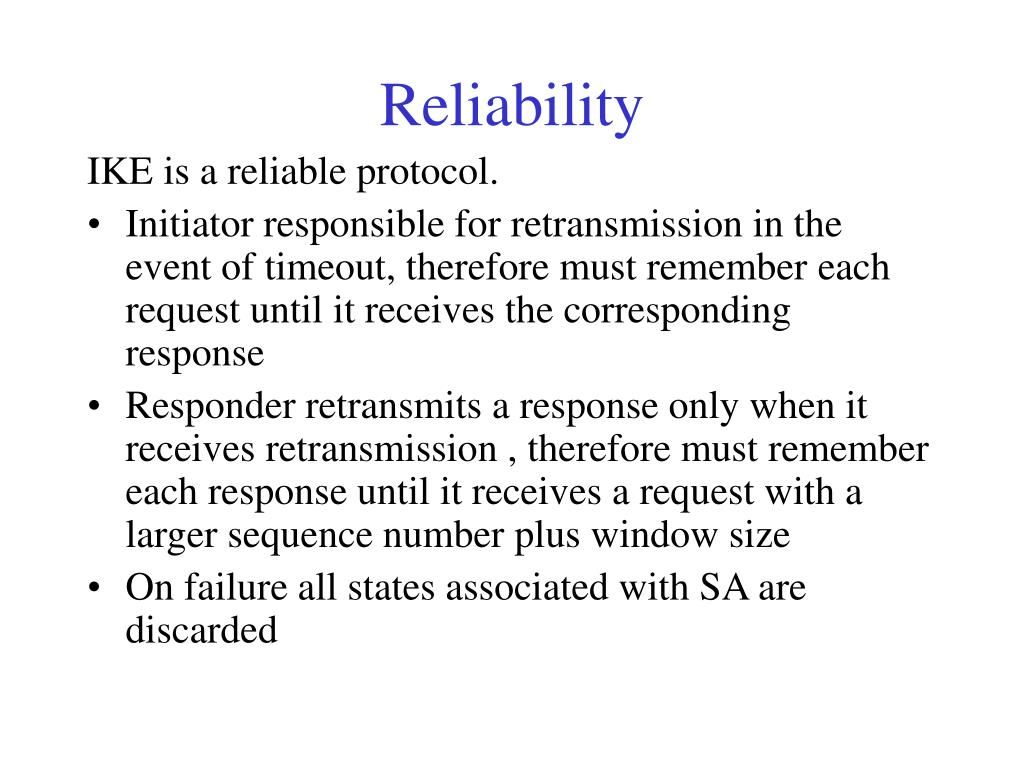 Reliability

IKE is a reliable protocol.

• Initiator responsible for retransmission in the event of timeout, therefore must remember each request until it receives the corresponding response
• Responder retransmits a response only when it receives retransmission , therefore must remember each response until it receives a request with a larger sequence number plus window size
• On failure all states associated with SA are discarded